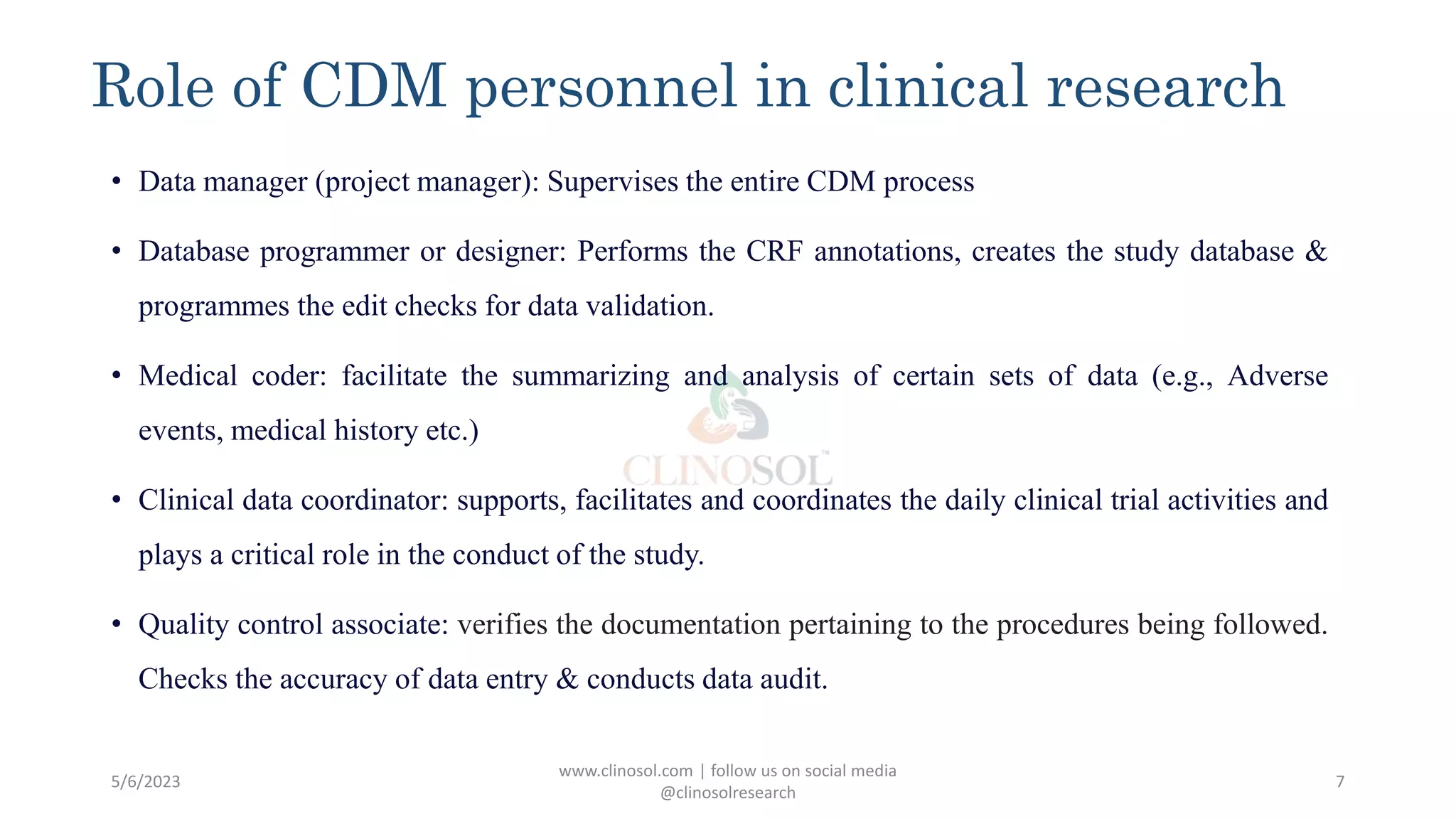 Role of CDM personnel in clinical research

• Data manager (project manager): Supervises the entire CDM process

• Database programmer or designer: Performs the CRF annotations, creates the study database & programmes the edit checks for data validation.

• Medical coder: facilitate the summarizing and analysis of certain sets of data (e.g., Adverse events, medical history etc.)

CLINOSOL™

• Clinical data coordinator: supports, facilitates and coordinates the daily clinical trial activities and plays a critical role in the conduct of the study.

• Quality control associate: verifies the documentation pertaining to the procedures being followed. Checks the accuracy of data entry & conducts data audit.

5/6/2023

www.clinosol.com | follow us on social media @clinosolresearch

7